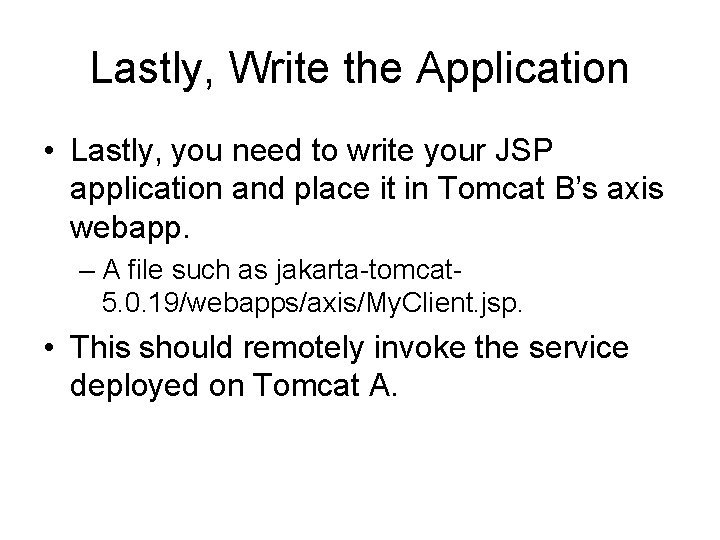 Lastly, Write the Application

• Lastly, you need to write your JSP application and place it in Tomcat B's axis webapp.

– A file such as jakarta-tomcat-5.0.19/webapps/axis/MyClient.jsp.

• This should remotely invoke the service deployed on Tomcat A.